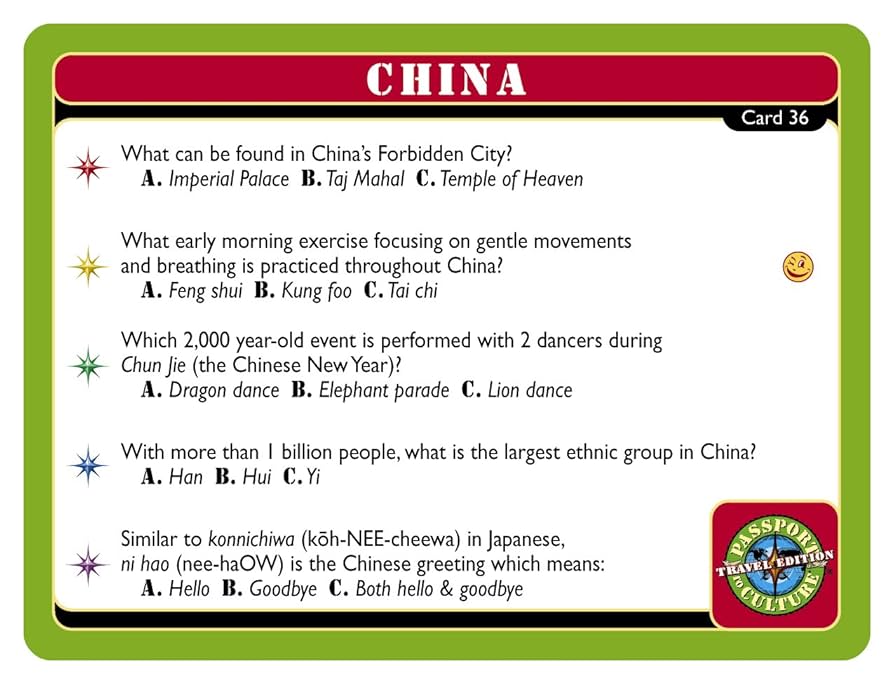 CHINA

Card 36

What can be found in China's Forbidden City?
A. Imperial Palace B. Taj Mahal C. Temple of Heaven

What early morning exercise focusing on gentle movements and breathing is practiced throughout China?
A. Feng shui B. Kung foo C. Tai chi

Which 2,000 year-old event is performed with 2 dancers during Chun Jie (the Chinese New Year)?
A. Dragon dance B. Elephant parade C. Lion dance

With more than 1 billion people, what is the largest ethnic group in China?
A. Han B. Hui C. Yi

Similar to konnichiwa (kōh-NEE-cheewa) in Japanese, ni hao (nee-haOW) is the Chinese greeting which means:
A. Hello B. Goodbye C. Both hello & goodbye

PASSPORT TO CULTURE TRAVEL EDITION